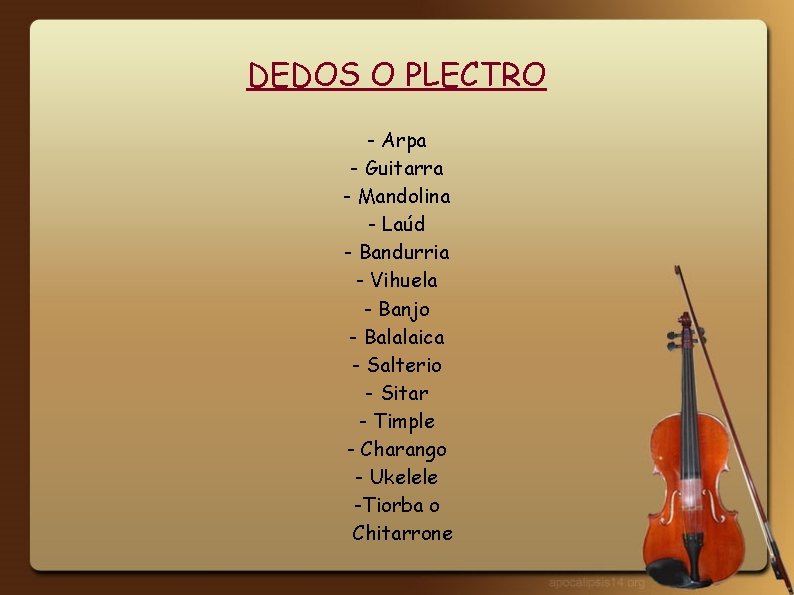 DEDOS O PLECTRO

- Arpa
- Guitarra
- Mandolina
- Laúd
- Bandurria
- Vihuela
- Banjo
- Balalaica
- Salterio
- Sitar
- Timple
- Charango
- Ukelele
-Tiorba o Chitarrone

apocalipsis14.org